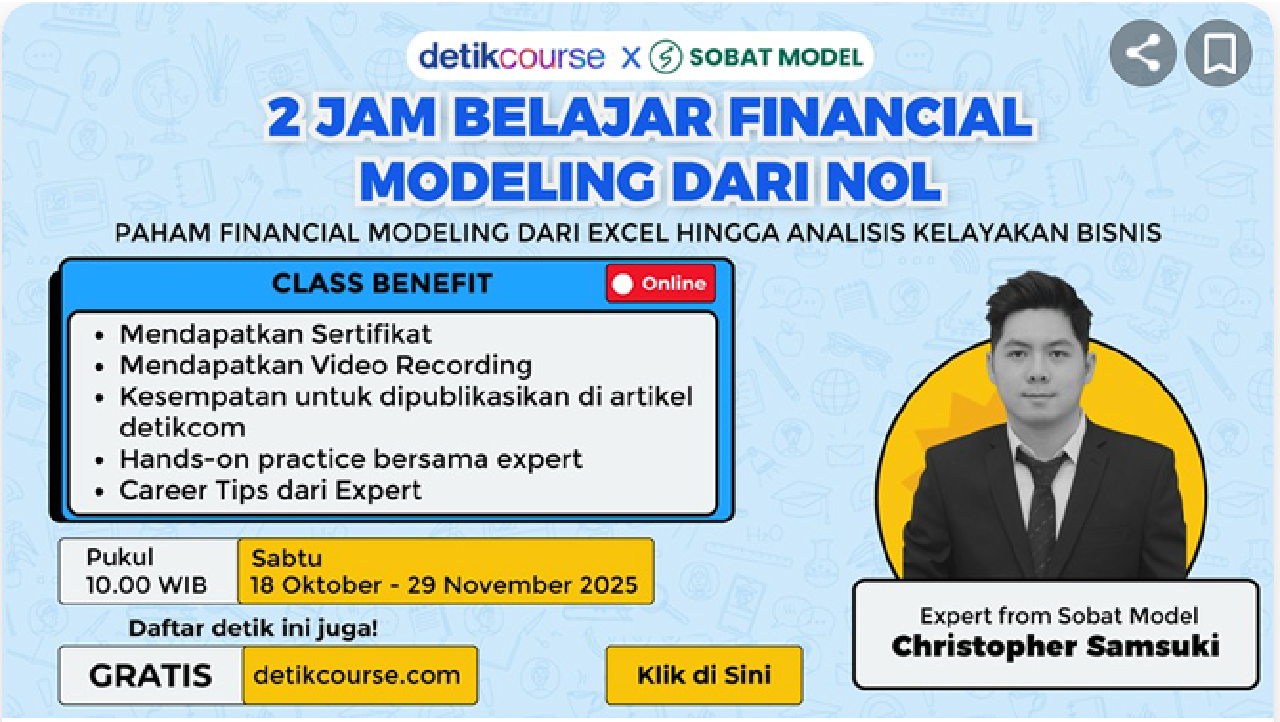 detikcourse X SOBAT MODEL

2 JAM BELAJAR FINANCIAL MODELING DARI NOL

PAHAM FINANCIAL MODELING DARI EXCEL HINGGA ANALISIS KELAYAKAN BISNIS

CLASS BENEFIT

Online

• Mendapatkan Sertifikat
• Mendapatkan Video Recording
• Kesempatan untuk dipublikasikan di artikel detikcom
• Hands-on practice bersama expert
• Career Tips dari Expert

Pukul
10.00 WIB

Sabtu
18 Oktober - 29 November 2025

Daftar detik ini juga!

GRATIS

detikcourse.com

Klik di Sini

Expert from Sobat Model
Christopher Samsuki